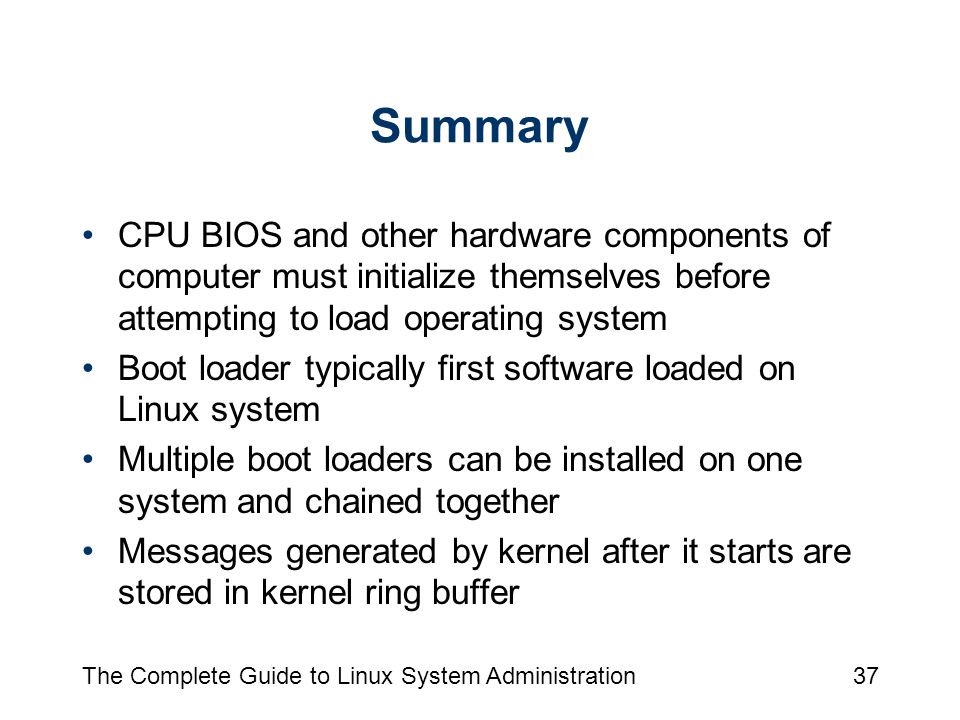 Summary

• CPU BIOS and other hardware components of computer must initialize themselves before attempting to load operating system
• Boot loader typically first software loaded on Linux system
• Multiple boot loaders can be installed on one system and chained together
• Messages generated by kernel after it starts are stored in kernel ring buffer

The Complete Guide to Linux System Administration 37